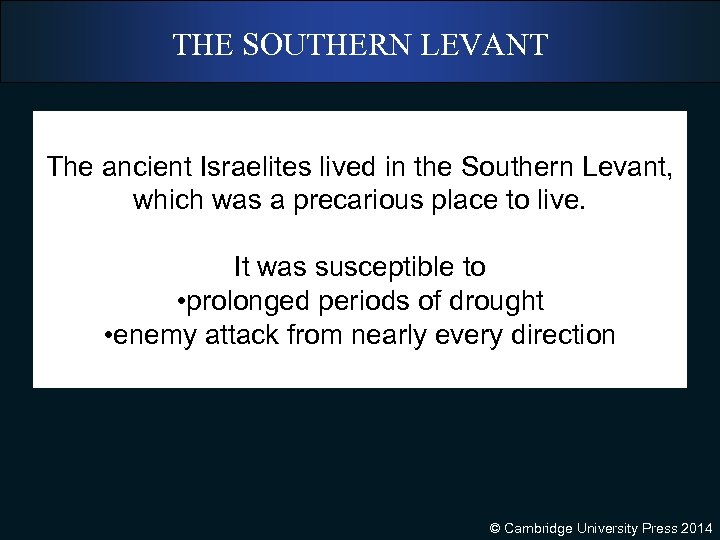 THE SOUTHERN LEVANT

The ancient Israelites lived in the Southern Levant, which was a precarious place to live.

It was susceptible to
•prolonged periods of drought
•enemy attack from nearly every direction

© Cambridge University Press 2014